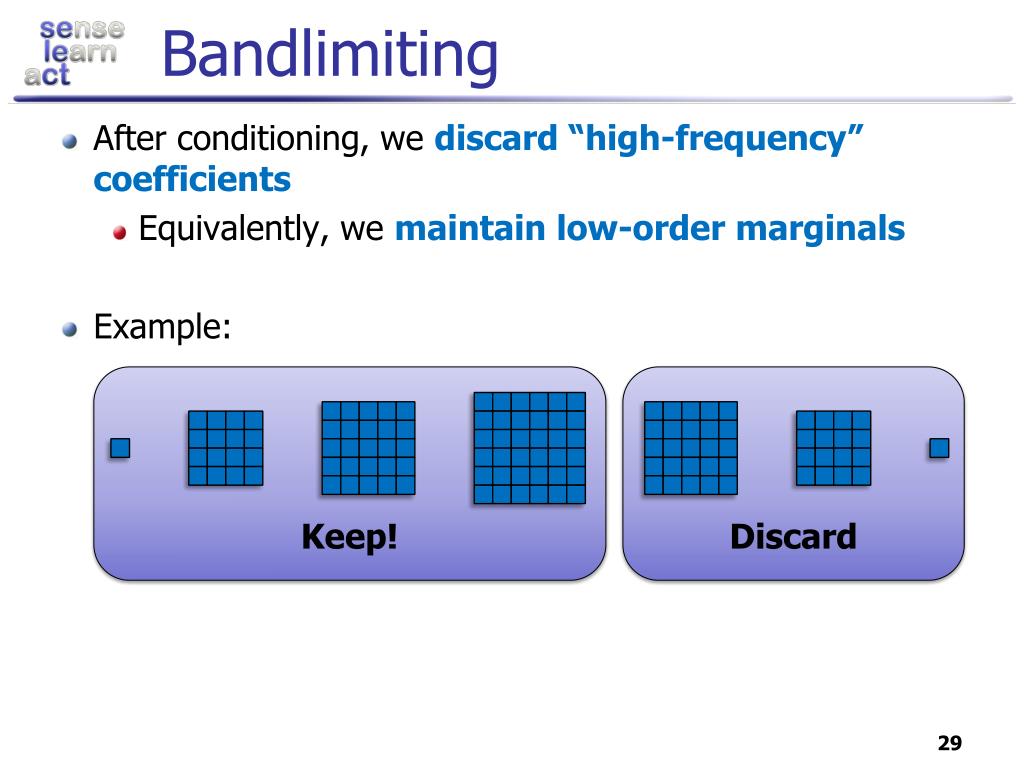 sense
learn
act

Bandlimiting

After conditioning, we discard “high-frequency” coefficients

Equivalently, we maintain low-order marginals

Example:

Keep!

Discard

29